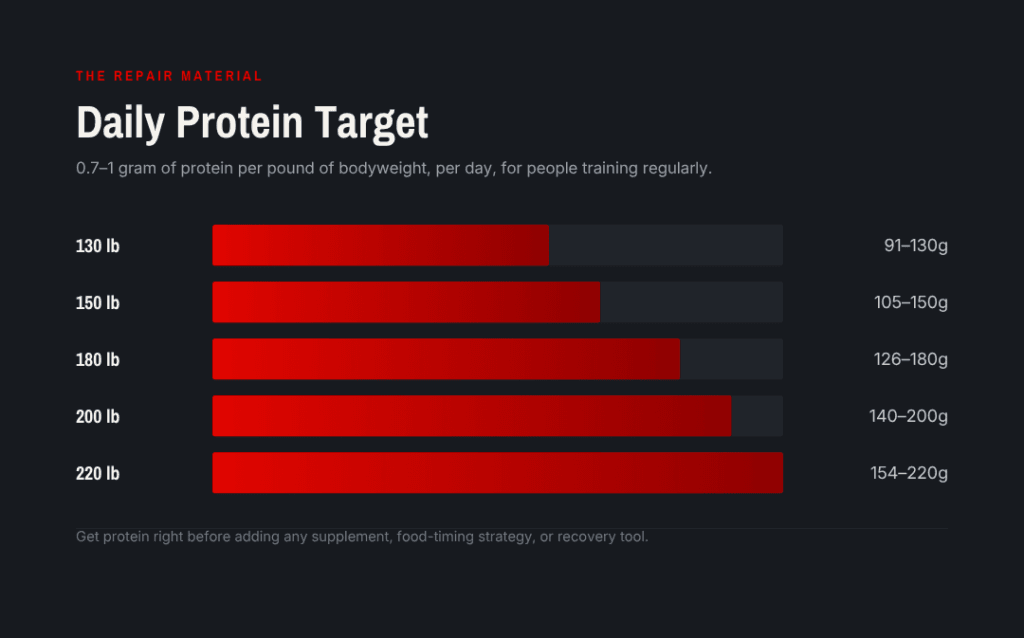 THE REPAIR MATERIAL

Daily Protein Target

0.7–1 gram of protein per pound of bodyweight, per day, for people training regularly.

130 lb 91–130g

150 lb 105–150g

180 lb 126–180g

200 lb 140–200g

220 lb 154–220g

Get protein right before adding any supplement, food-timing strategy, or recovery tool.